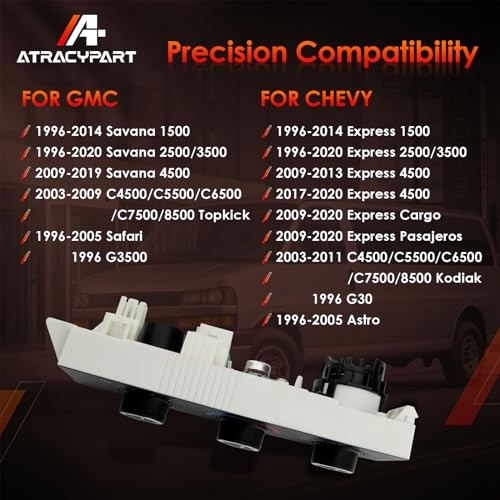 A+
ATRACYPART

Precision Compatibility

FOR GMC

1996-2014 Savana 1500
1996-2020 Savana 2500/3500
2009-2019 Savana 4500
2003-2009 C4500/C5500/C6500
/C7500/8500 Topkick
1996-2005 Safari
1996 G3500

FOR CHEVY

1996-2014 Express 1500
1996-2020 Express 2500/3500
2009-2013 Express 4500
2017-2020 Express 4500
2009-2020 Express Cargo
2009-2020 Express Pasajeros
2003-2011 C4500/C5500/C6500
/C7500/8500 Kodiak
1996 G30
1996-2005 Astro